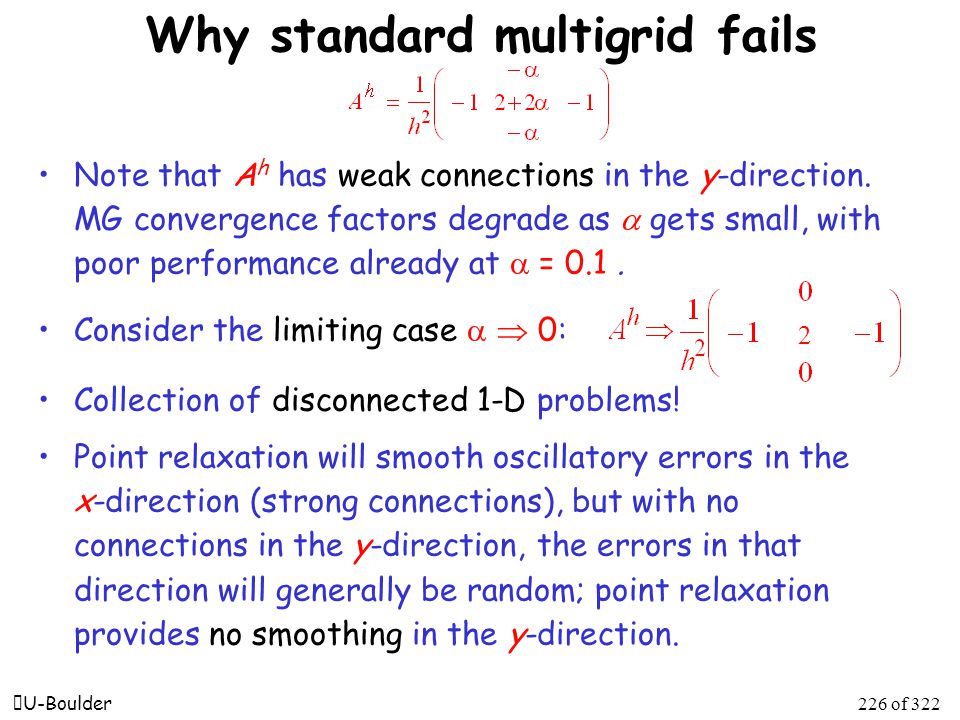 Why standard multigrid fails

$A^h = \frac{1}{h^2}\begin{pmatrix} & -\alpha & \\ -1 & 2+2\alpha & -1 \\ & -\alpha & \end{pmatrix}$

• Note that $A^h$ has weak connections in the $y$-direction. MG convergence factors degrade as $\alpha$ gets small, with poor performance already at $\alpha$ = 0.1 .

• Consider the limiting case $\alpha \Rightarrow 0$: $A^h \Rightarrow \frac{1}{h^2}\begin{pmatrix} & 0 & \\ -1 & 2 & -1 \\ & 0 & \end{pmatrix}$

• Collection of disconnected 1-D problems!

• Point relaxation will smooth oscillatory errors in the $x$-direction (strong connections), but with no connections in the $y$-direction, the errors in that direction will generally be random; point relaxation provides no smoothing in the $y$-direction.

U-Boulder

226 of 322